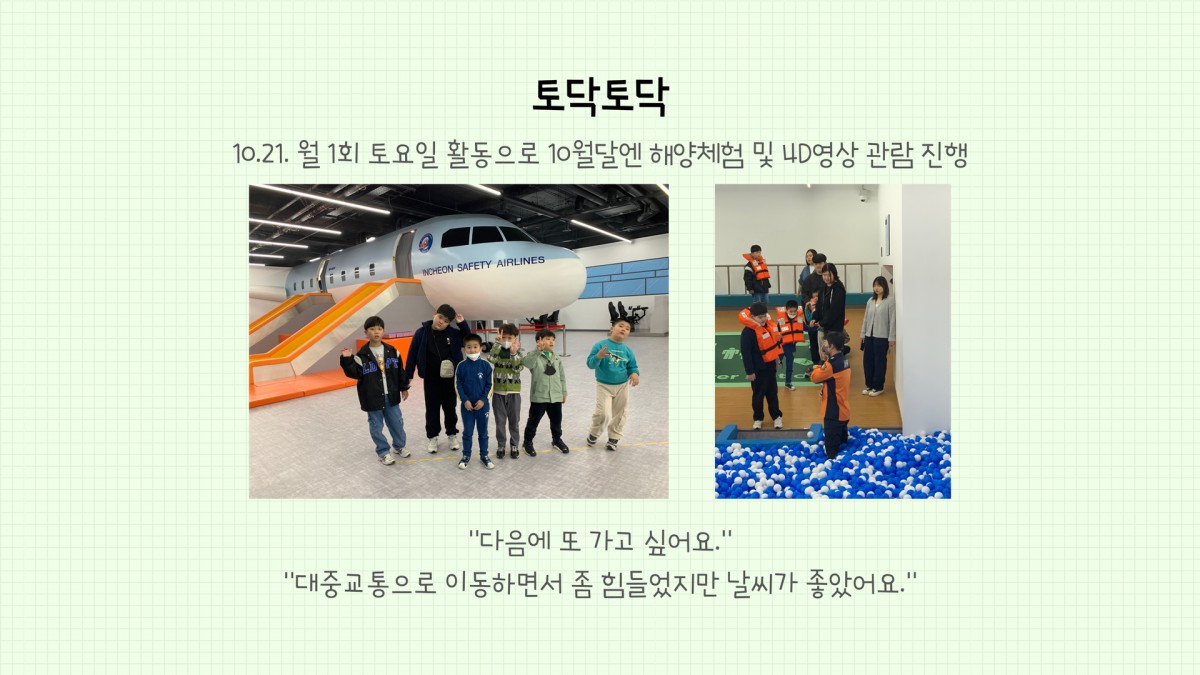 토닥토닥

10.21. 월 1회 토요일 활동으로 10월달엔 해양체험 및 4D영상 관람 진행

INCHEON SAFETY AIRLINES

"다음에 또 가고 싶어요."
"대중교통으로 이동하면서 좀 힘들었지만 날씨가 좋았어요."